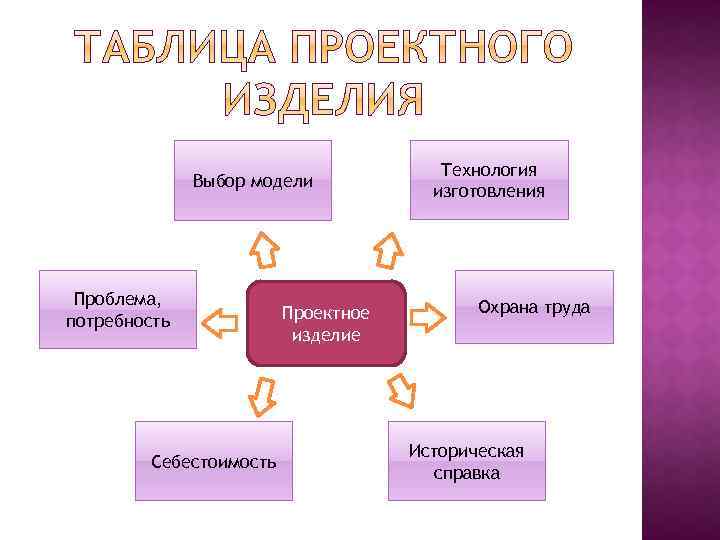 ТАБЛИЦА ПРОЕКТНОГО ИЗДЕЛИЯ

Выбор модели

Технология изготовления

Проблема, потребность

Проектное изделие

Охрана труда

Себестоимость

Историческая справка